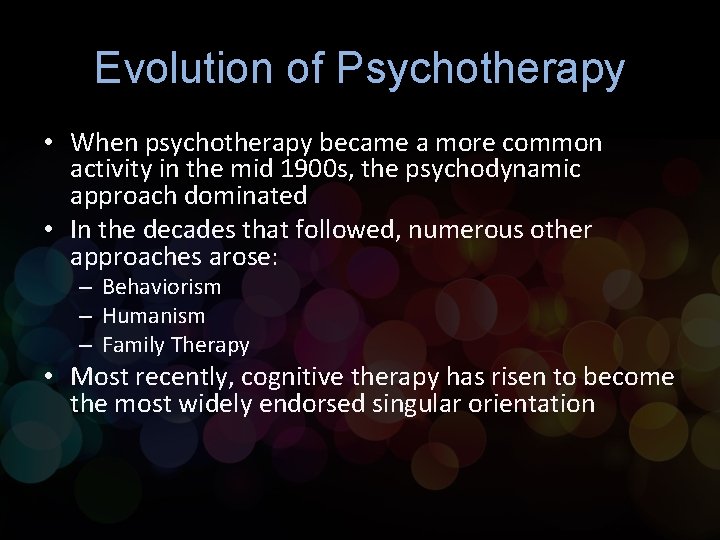 Evolution of Psychotherapy

• When psychotherapy became a more common activity in the mid 1900s, the psychodynamic approach dominated
• In the decades that followed, numerous other approaches arose:
– Behaviorism
– Humanism
– Family Therapy
• Most recently, cognitive therapy has risen to become the most widely endorsed singular orientation